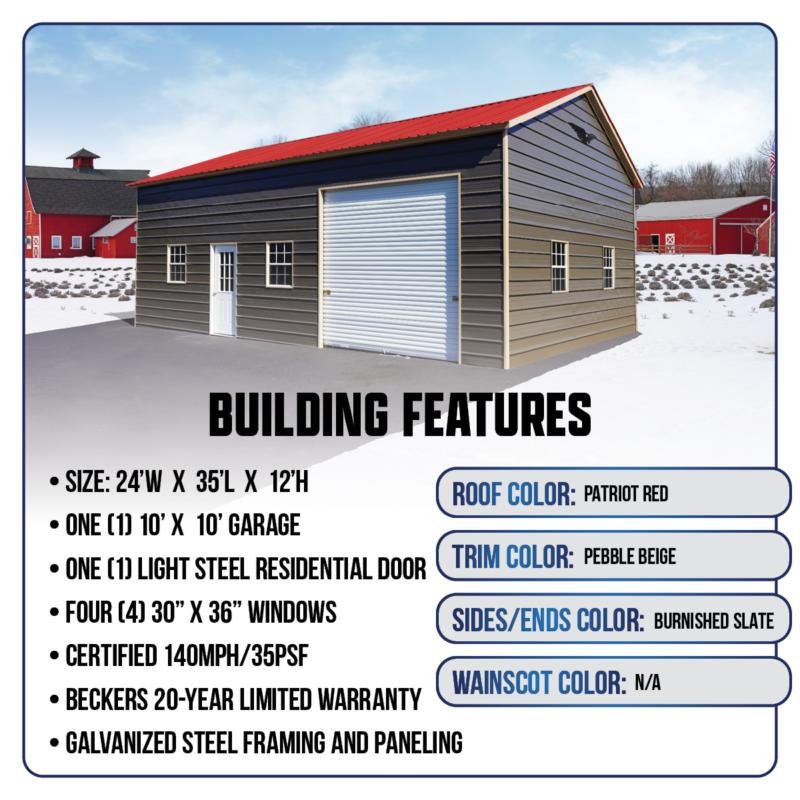 BUILDING FEATURES

• SIZE: 24'W X 35'L X 12'H
• ONE (1) 10' X 10' GARAGE
• ONE (1) LIGHT STEEL RESIDENTIAL DOOR
• FOUR (4) 30" X 36" WINDOWS
• CERTIFIED 140MPH/35PSF
• BECKERS 20-YEAR LIMITED WARRANTY
• GALVANIZED STEEL FRAMING AND PANELING

ROOF COLOR: PATRIOT RED
TRIM COLOR: PEBBLE BEIGE
SIDES/ENDS COLOR: BURNISHED SLATE
WAINSCOT COLOR: N/A